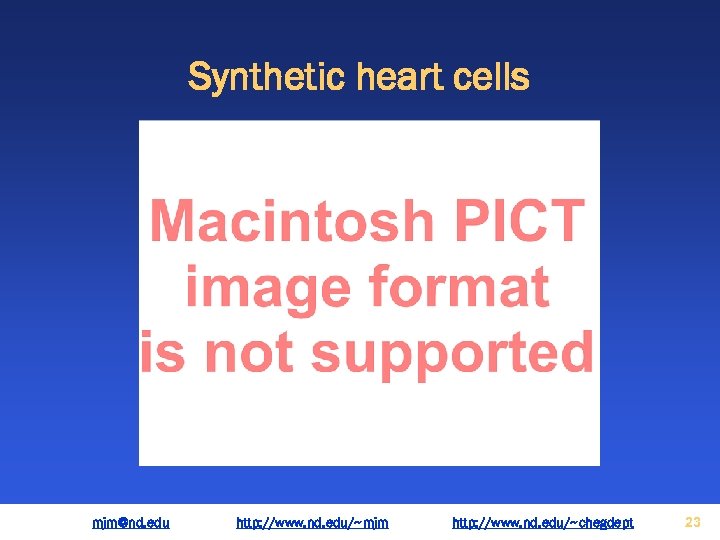 Synthetic heart cells

Macintosh PICT image format is not supported

mjm@nd.edu http://www.nd.edu/~mjm http://www.nd.edu/~chegdept 23